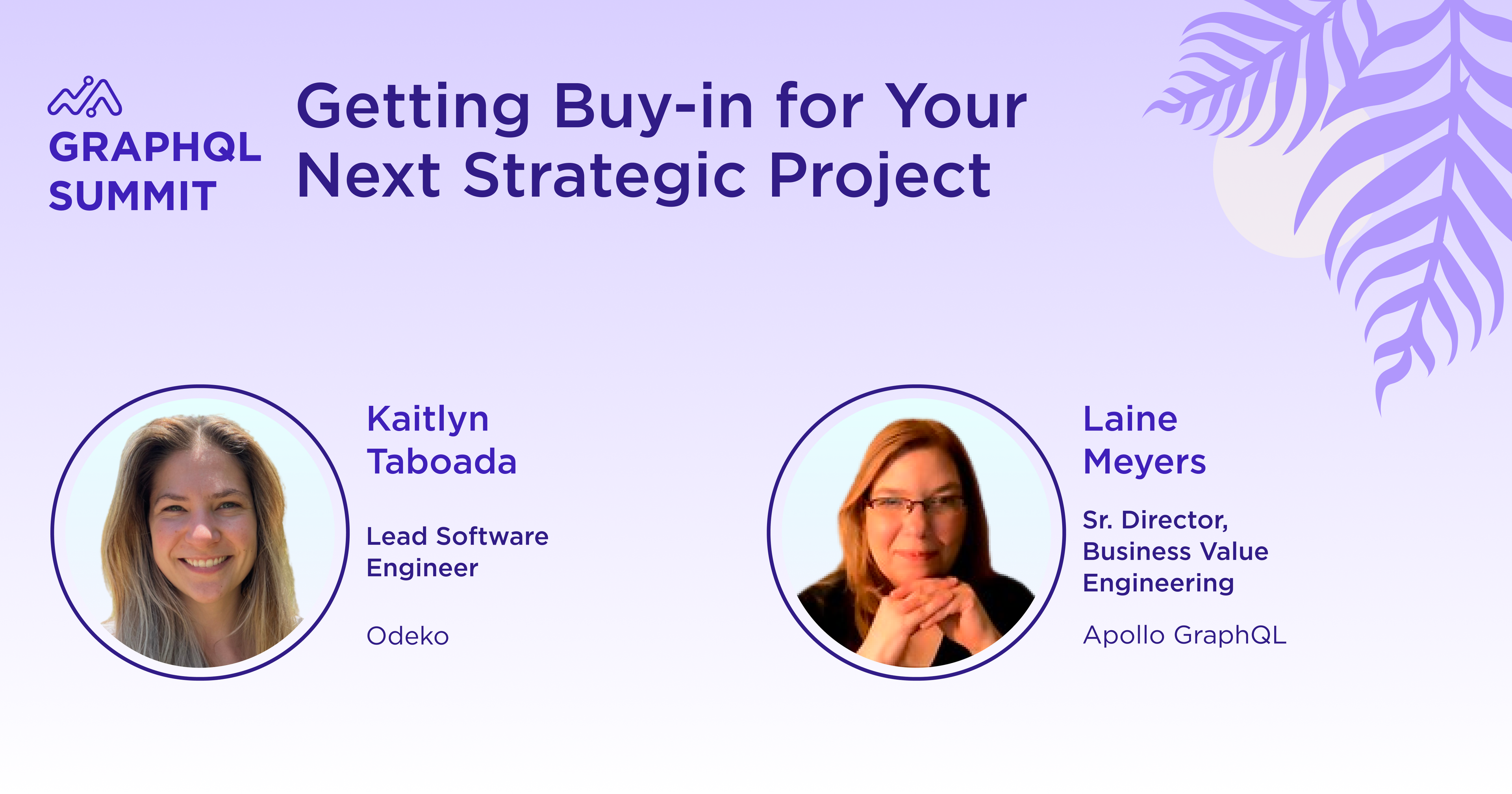 GRAPHQL SUMMIT

Getting Buy-in for Your Next Strategic Project

Kaitlyn Taboada

Lead Software Engineer

Odeko

Laine Meyers

Sr. Director, Business Value Engineering

Apollo GraphQL